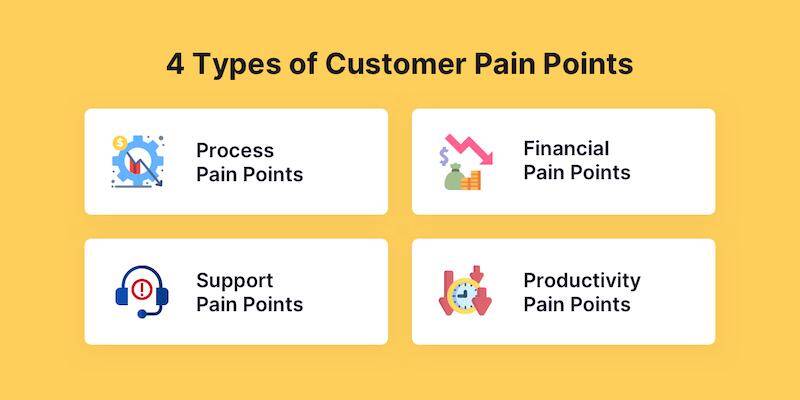 4 Types of Customer Pain Points

Process Pain Points

Financial Pain Points

Support Pain Points

Productivity Pain Points